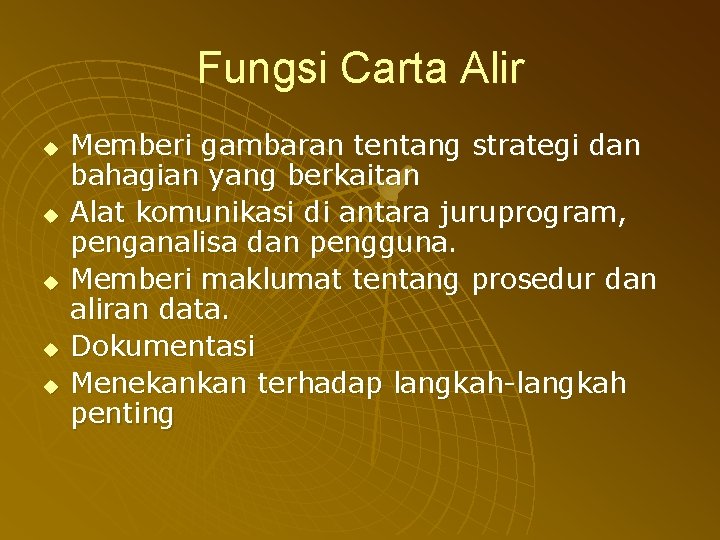 Fungsi Carta Alir

- Memberi gambaran tentang strategi dan bahagian yang berkaitan
- Alat komunikasi di antara juruprogram, penganalisa dan pengguna.
- Memberi maklumat tentang prosedur dan aliran data.
- Dokumentasi
- Menekankan terhadap langkah-langkah penting